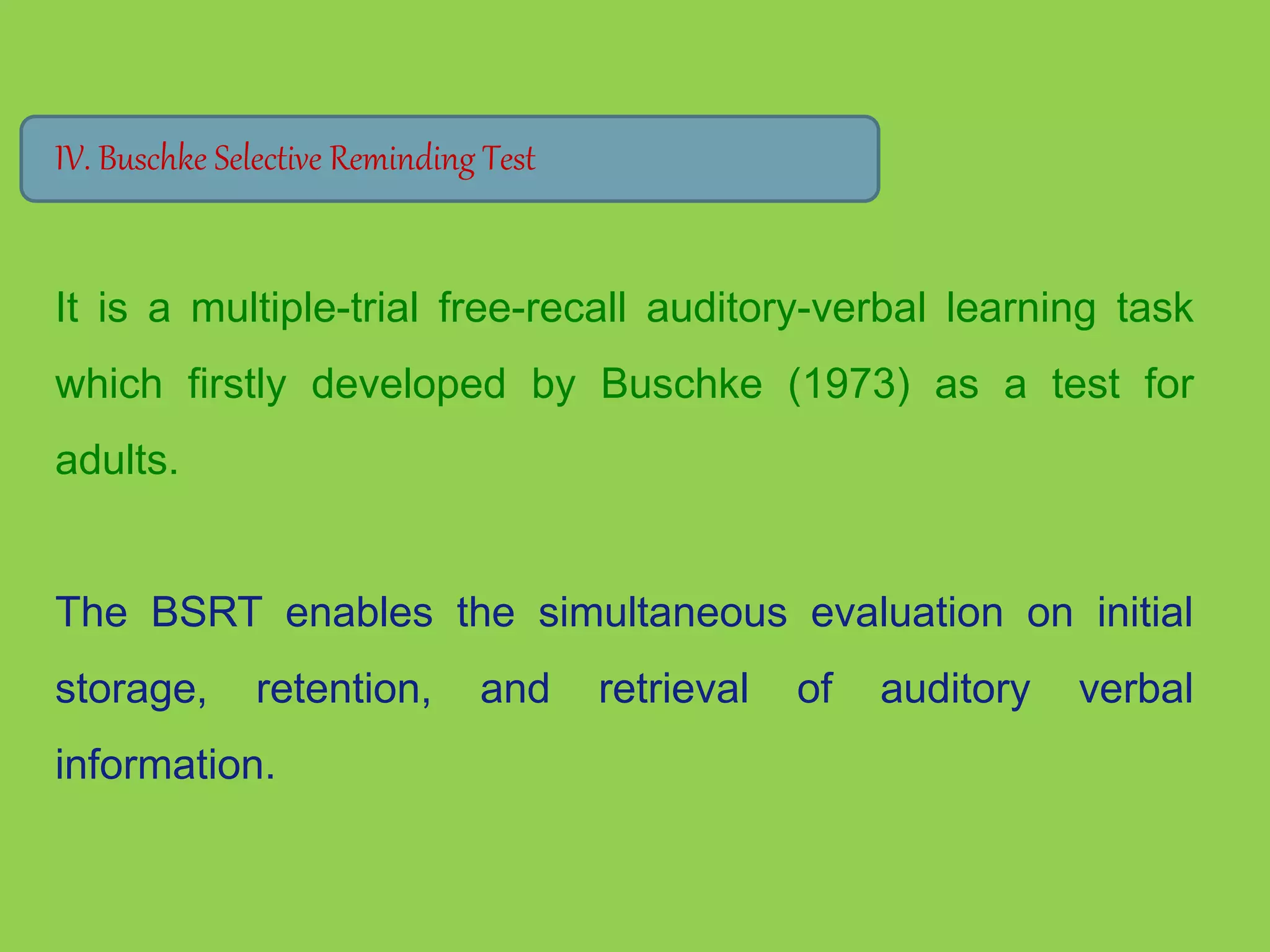 IV. Buschke Selective Reminding Test

It is a multiple-trial free-recall auditory-verbal learning task which firstly developed by Buschke (1973) as a test for adults.

The BSRT enables the simultaneous evaluation on initial storage, retention, and retrieval of auditory verbal information.